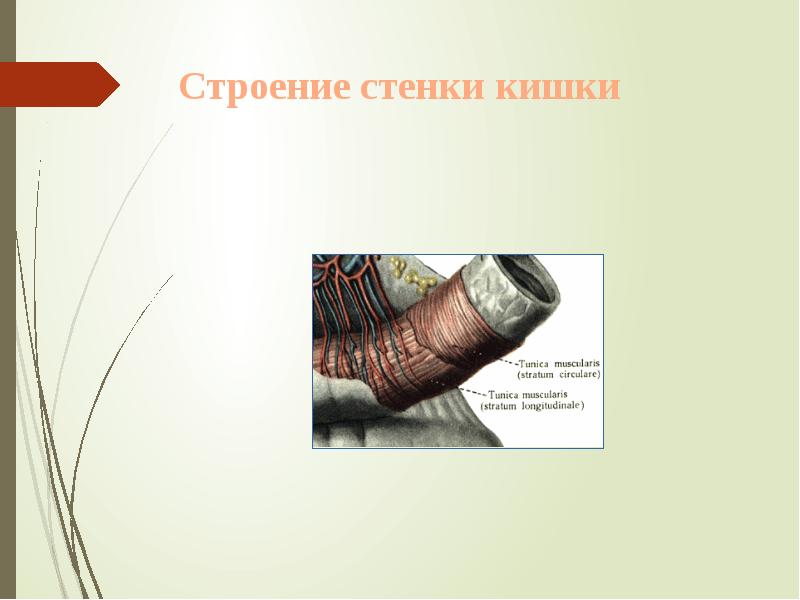 Строение стенки кишки

Tunica muscularis (stratum circulare)

Tunica muscularis (stratum longitudinale)